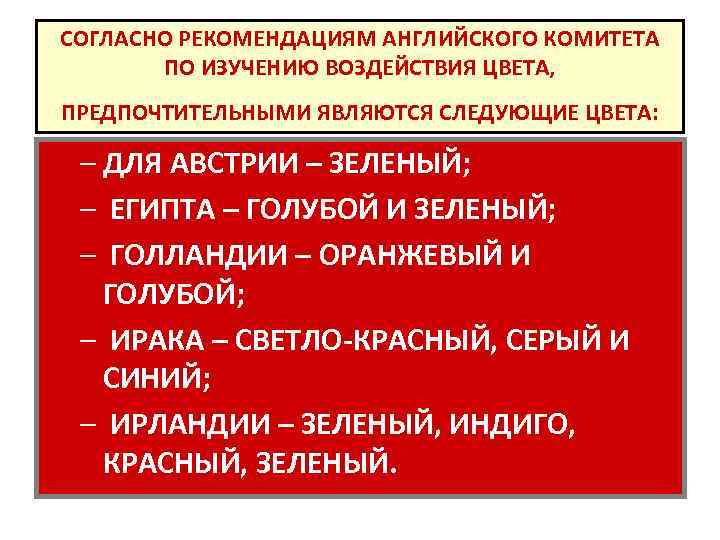 СОГЛАСНО РЕКОМЕНДАЦИЯМ АНГЛИЙСКОГО КОМИТЕТА ПО ИЗУЧЕНИЮ ВОЗДЕЙСТВИЯ ЦВЕТА,

ПРЕДПОЧТИТЕЛЬНЫМИ ЯВЛЯЮТСЯ СЛЕДУЮЩИЕ ЦВЕТА:

– ДЛЯ АВСТРИИ – ЗЕЛЕНЫЙ;
– ЕГИПТА – ГОЛУБОЙ И ЗЕЛЕНЫЙ;
– ГОЛЛАНДИИ – ОРАНЖЕВЫЙ И ГОЛУБОЙ;
– ИРАКА – СВЕТЛО-КРАСНЫЙ, СЕРЫЙ И СИНИЙ;
– ИРЛАНДИИ – ЗЕЛЕНЫЙ, ИНДИГО, КРАСНЫЙ, ЗЕЛЕНЫЙ.